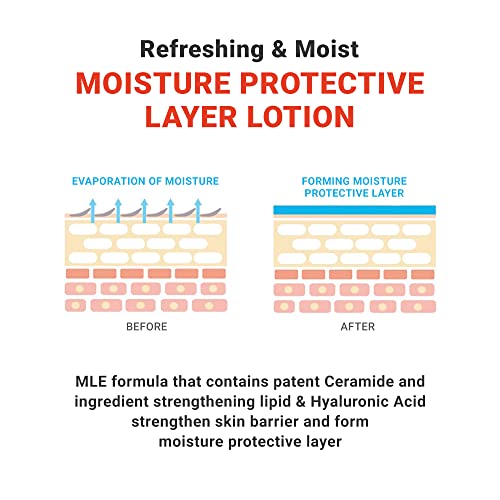 Refreshing & Moist
MOISTURE PROTECTIVE LAYER LOTION

EVAPORATION OF MOISTURE

BEFORE

FORMING MOISTURE PROTECTIVE LAYER

AFTER

MLE formula that contains patent Ceramide and ingredient strengthening lipid & Hyaluronic Acid strengthen skin barrier and form moisture protective layer